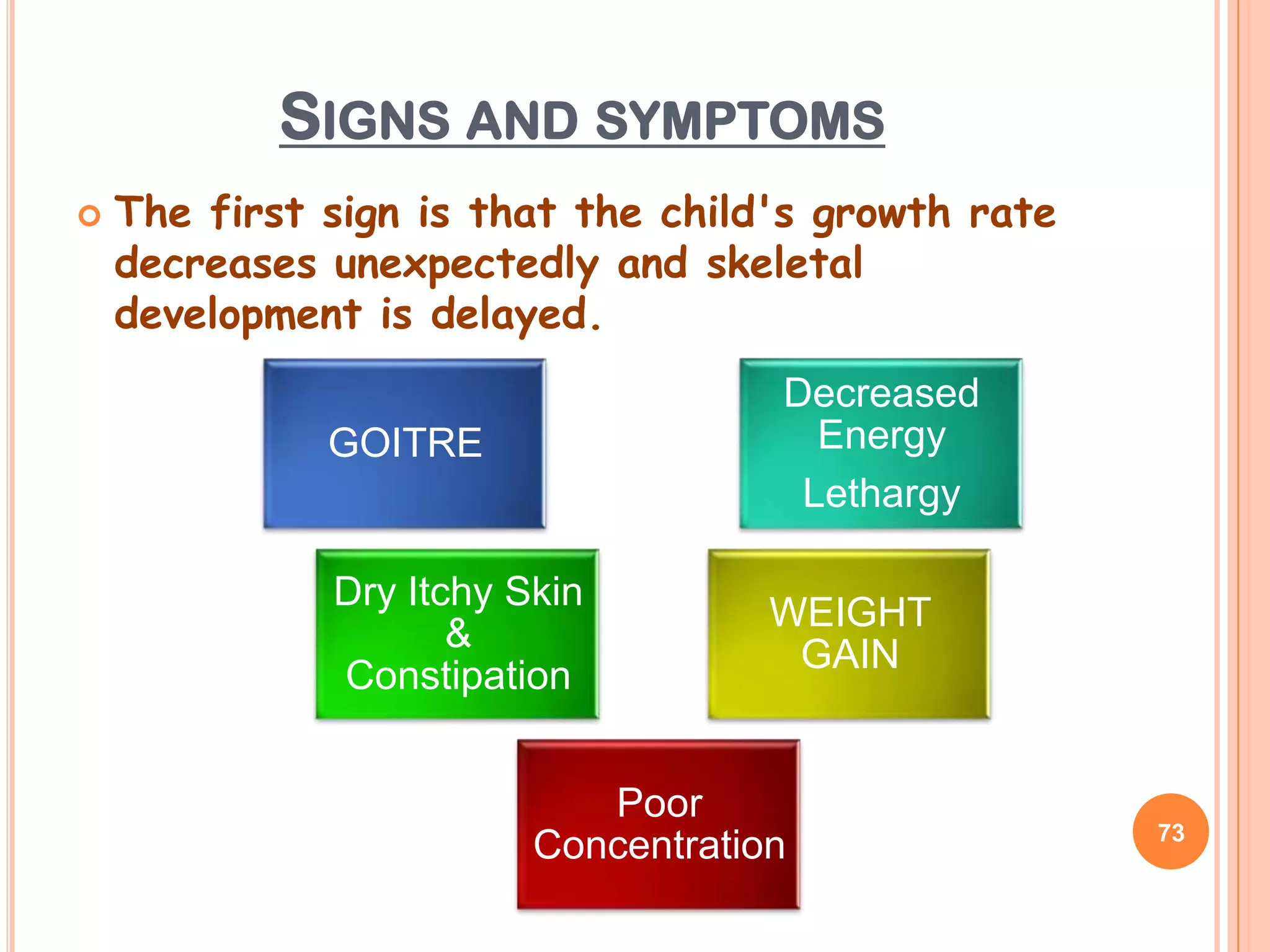 SIGNS AND SYMPTOMS

The first sign is that the child's growth rate decreases unexpectedly and skeletal development is delayed.

GOITRE

Decreased Energy

Lethargy

Dry Itchy Skin & Constipation

WEIGHT GAIN

Poor Concentration

73